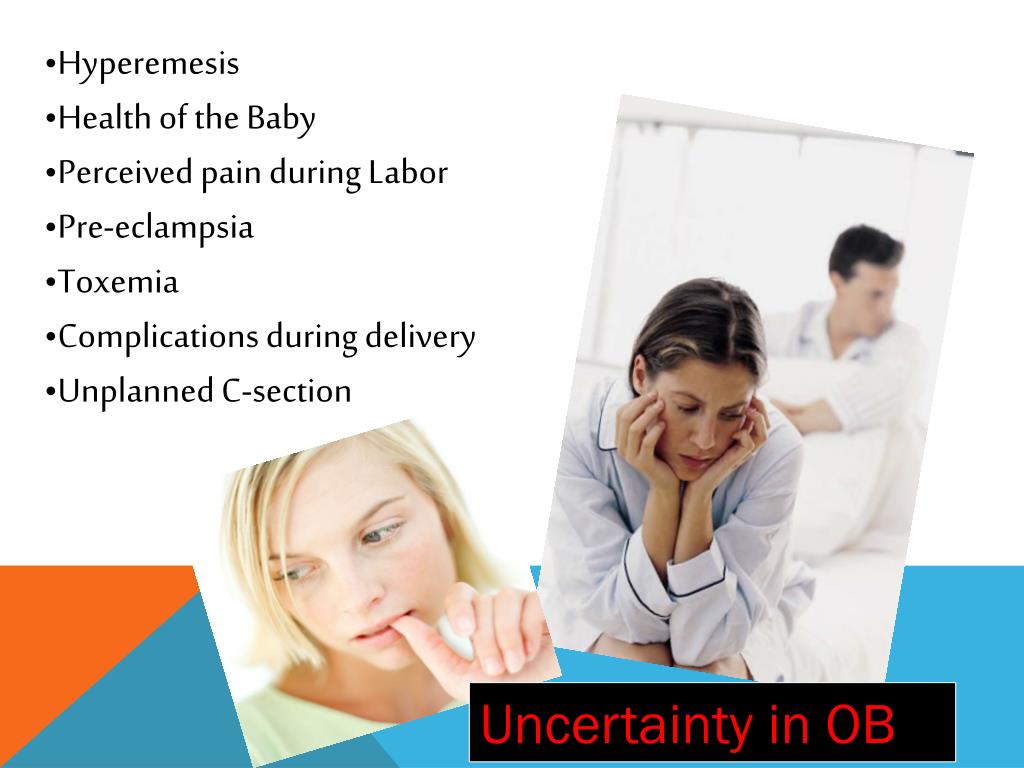 •Hyperemesis
•Health of the Baby
•Perceived pain during Labor
•Pre-eclampsia
•Toxemia
•Complications during delivery
•Unplanned C-section

Uncertainty in OB